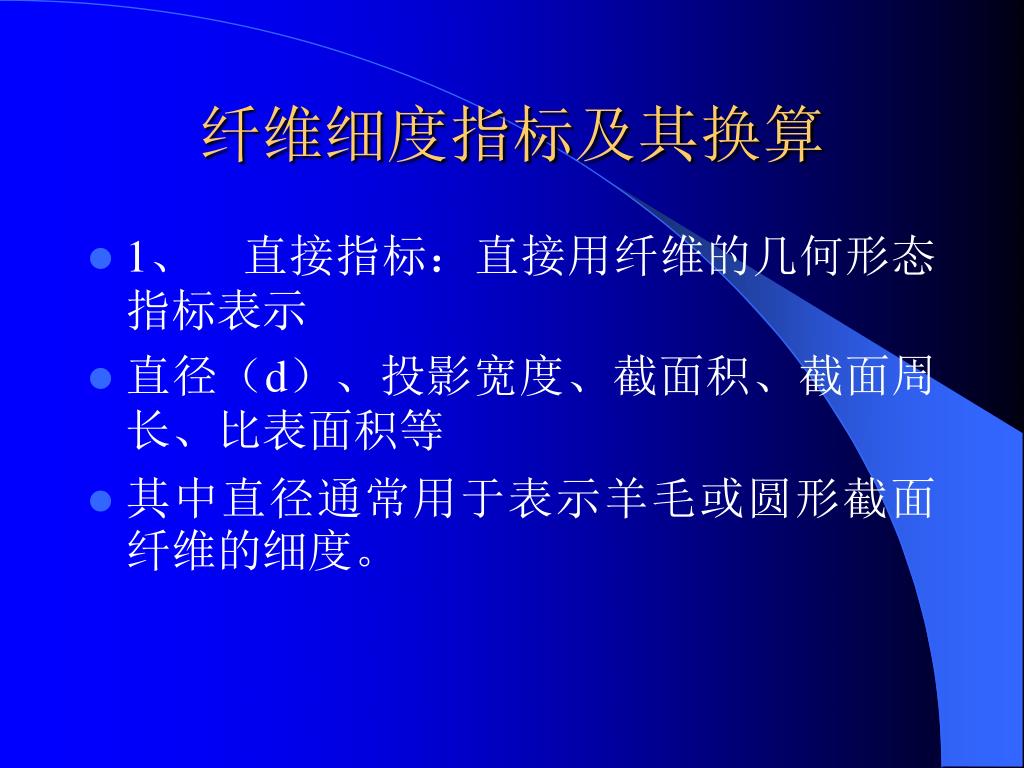 纤维细度指标及其换算

1、　直接指标：直接用纤维的几何形态指标表示

直径（d）、投影宽度、截面积、截面周长、比表面积等

其中直径通常用于表示羊毛或圆形截面纤维的细度。